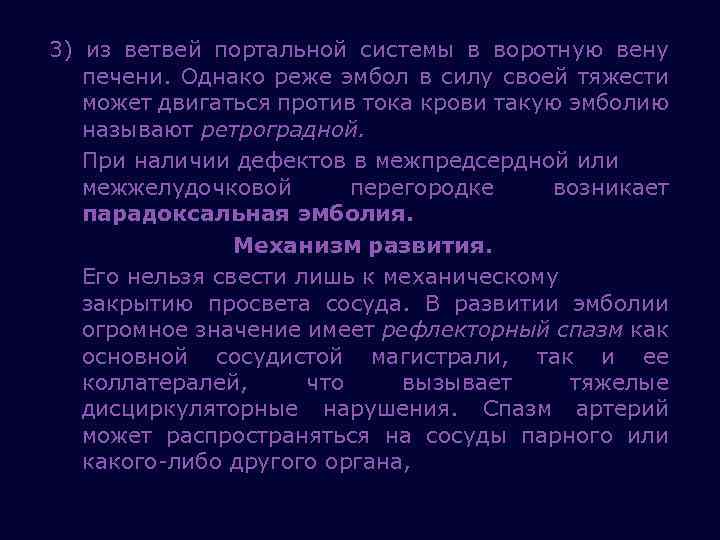 3) из ветвей портальной системы в воротную вену печени. Однако реже эмбол в силу своей тяжести может двигаться против тока крови такую эмболию называют ретроградной.

При наличии дефектов в межпредсердной или межжелудочковой перегородке возникает парадоксальная эмболия.

Механизм развития.

Его нельзя свести лишь к механическому закрытию просвета сосуда. В развитии эмболии огромное значение имеет рефлекторный спазм как основной сосудистой магистрали, так и ее коллатералей, что вызывает тяжелые дисциркуляторные нарушения. Спазм артерий может распространяться на сосуды парного или какого-либо другого органа,